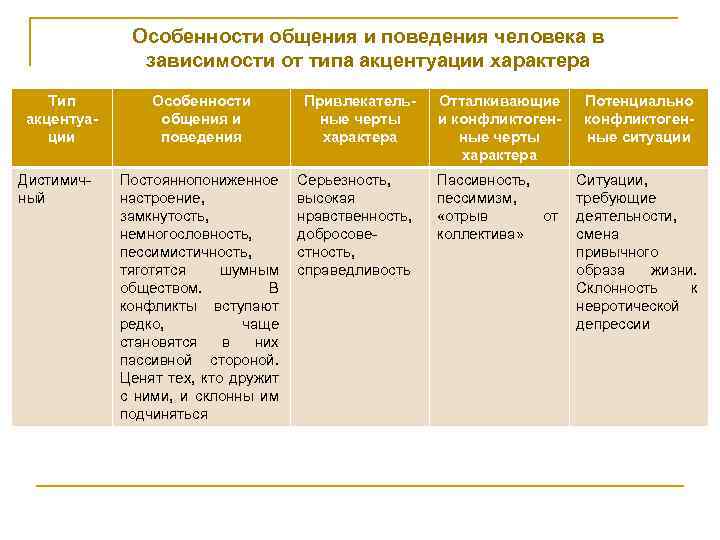 Особенности общения и поведения человека в зависимости от типа акцентуации характера

| Тип акцентуации | Особенности общения и поведения | Привлекательные черты характера | Отталкивающие и конфликтогенные черты характера | Потенциально конфликтогенные ситуации |
|---|---|---|---|---|
| Дистимичный | Постояннопониженное настроение, замкнутость, немногословность, пессимистичность, тяготятся шумным обществом. В конфликты вступают редко, чаще становятся в них пассивной стороной. Ценят тех, кто дружит с ними, и склонны им подчиняться | Серьезность, высокая нравственность, добросовестность, справедливость | Пассивность, пессимизм, «отрыв от коллектива» | Ситуации, требующие деятельности, смена привычного образа жизни. Склонность к невротической депрессии |